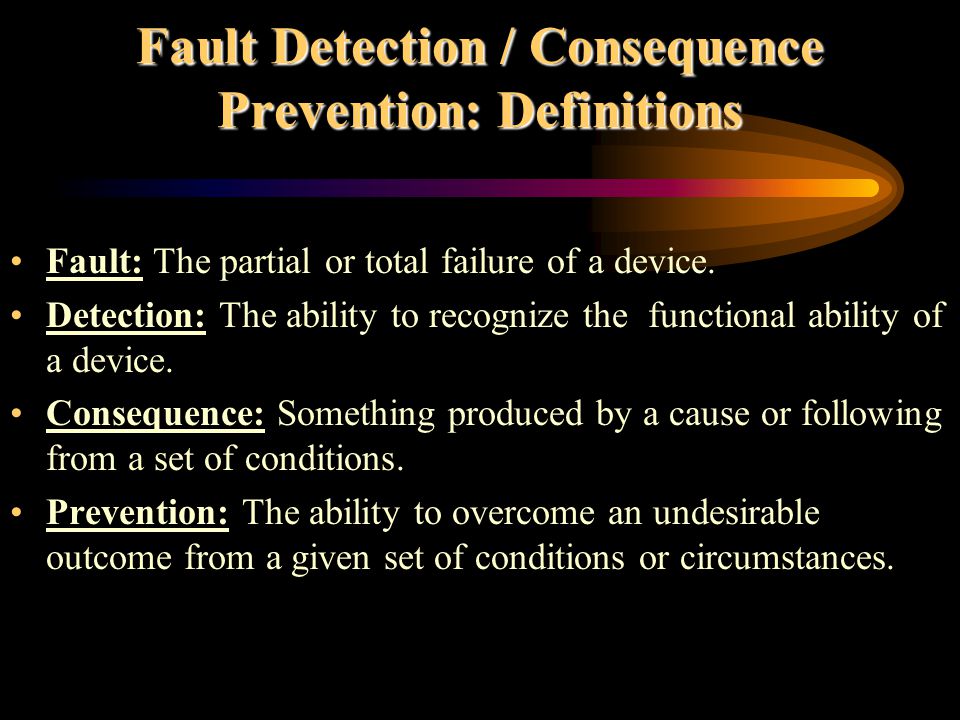 Fault Detection / Consequence Prevention: Definitions

• Fault: The partial or total failure of a device.
• Detection: The ability to recognize the functional ability of a device.
• Consequence: Something produced by a cause or following from a set of conditions.
• Prevention: The ability to overcome an undesirable outcome from a given set of conditions or circumstances.